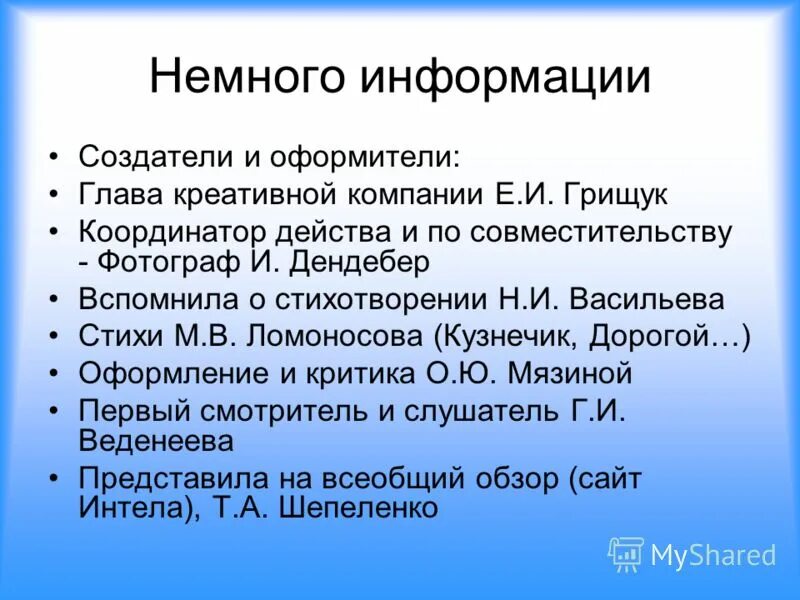 Немного информации

• Создатели и оформители:
• Глава креативной компании Е.И. Грищук
• Координатор действа и по совместительству - Фотограф И. Дендебер
• Вспомнила о стихотворении Н.И. Васильева
• Стихи М.В. Ломоносова (Кузнечик, Дорогой…)
• Оформление и критика О.Ю. Мязиной
• Первый смотритель и слушатель Г.И. Веденеева
• Представила на всеобщий обзор (сайт Интела), Т.А. Шепеленко

MyShared